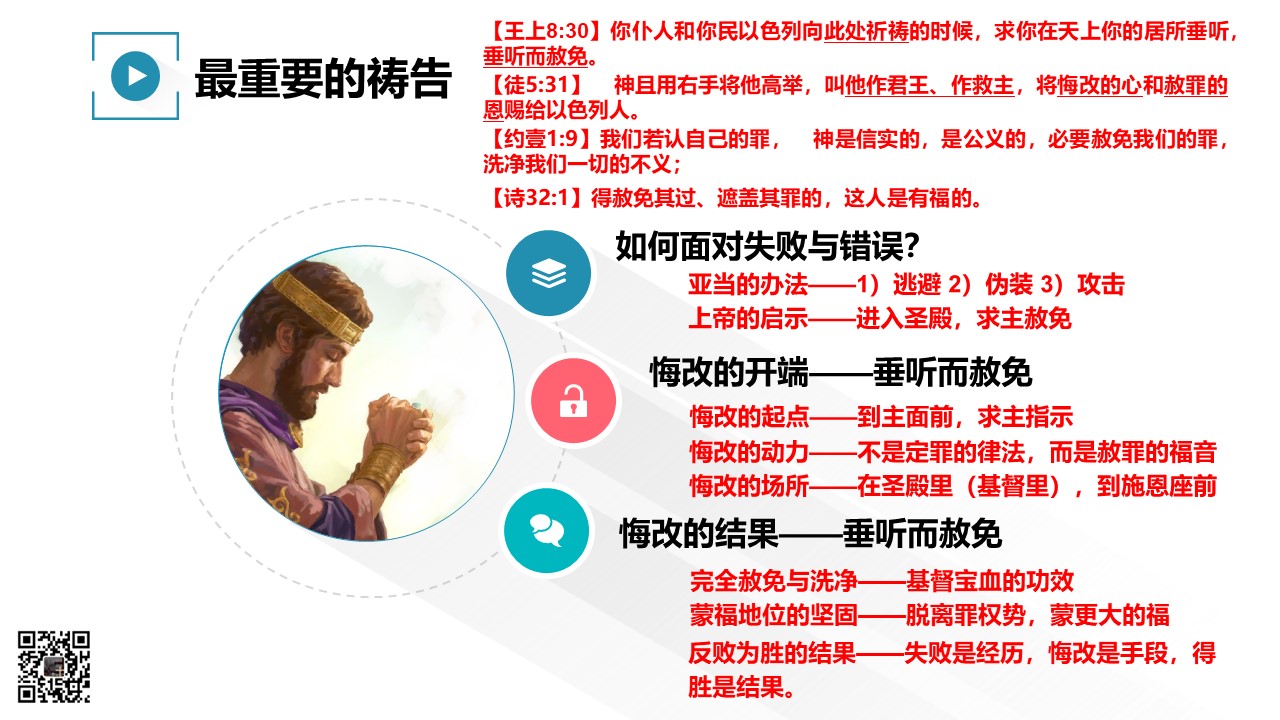 最重要的祷告

【王上8:30】你仆人和你民以色列向此处祈祷的时候，求你在天上你的居所垂听，垂听而赦免。
【徒5:31】　神且用右手将他高举，叫他作君王、作救主，将悔改的心和赦罪的恩赐给以色列人。
【约壹1:9】我们若认自己的罪，　神是信实的，是公义的，必要赦免我们的罪，洗净我们一切的不义；
【诗32:1】得赦免其过、遮盖其罪的，这人是有福的。

如何面对失败与错误?
亚当的办法——1）逃避 2）伪装 3）攻击
上帝的启示——进入圣殿，求主赦免

悔改的开端——垂听而赦免
悔改的起点——到主面前，求主指示
悔改的动力——不是定罪的律法，而是赦罪的福音
悔改的场所——在圣殿里（基督里），到施恩座前

悔改的结果——垂听而赦免
完全赦免与洗净——基督宝血的功效
蒙福地位的坚固——脱离罪权势，蒙更大的福
反败为胜的结果——失败是经历，悔改是手段，得胜是结果。